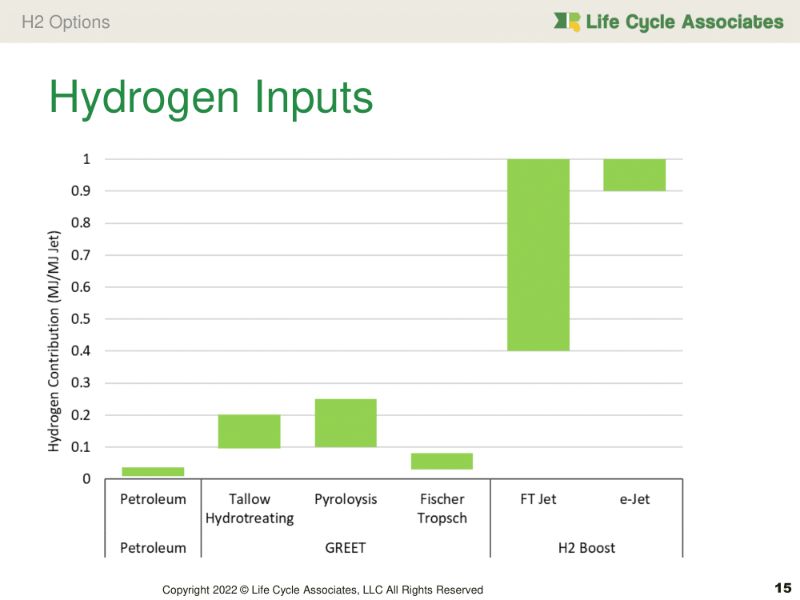 H2 Options

Life Cycle Associates

Hydrogen Inputs

Hydrogen Contribution (MJ/MJ Jet)

1
0.9
0.8
0.7
0.6
0.5
0.4
0.3
0.2
0.1
0

Petroleum
Tallow Hydrotreating
Pyroloysis
Fischer Tropsch
FT Jet
e-Jet

Petroleum
GREET
H2 Boost

Copyright 2022 © Life Cycle Associates, LLC All Rights Reserved

15